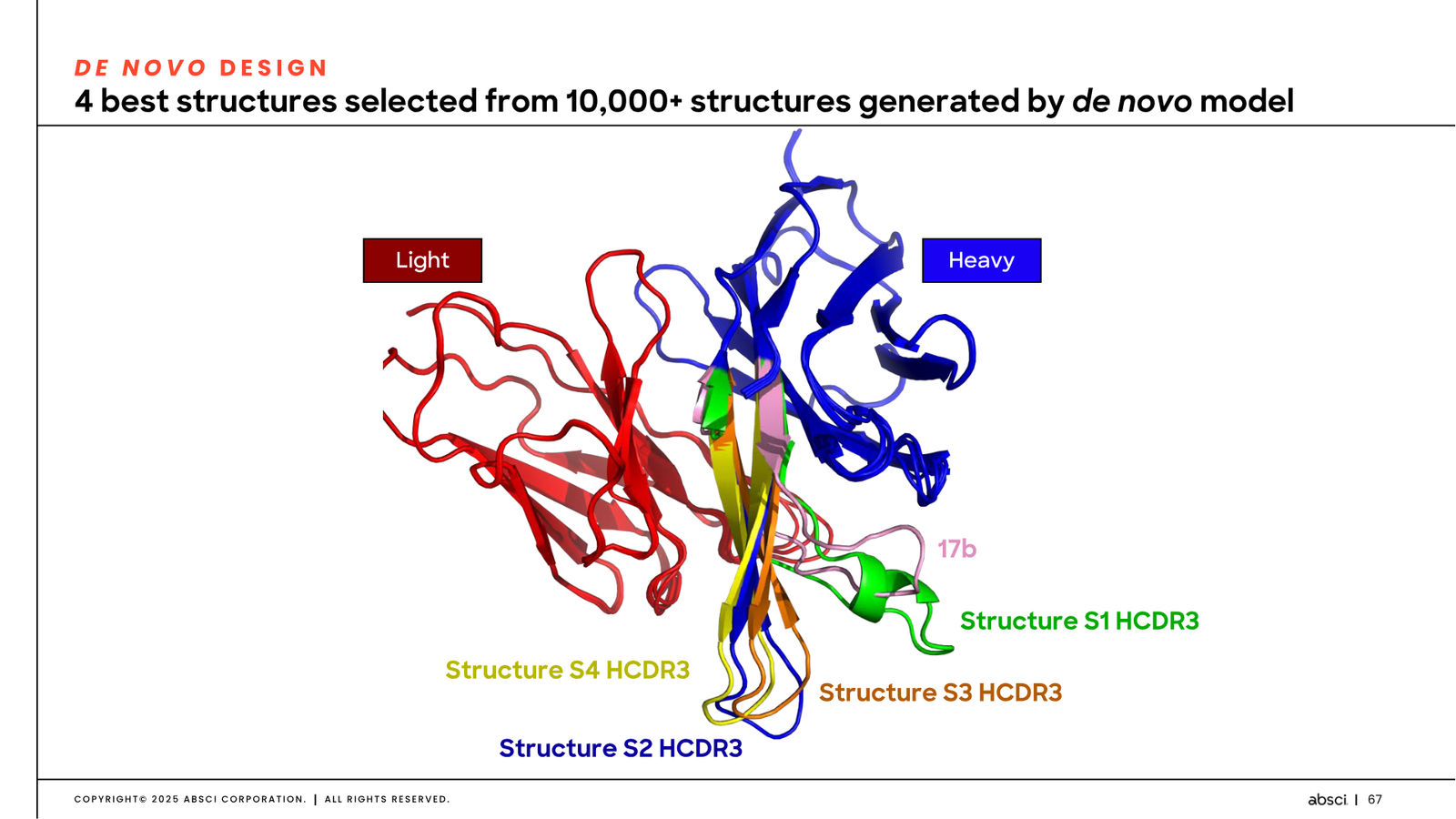 DE NOVO DESIGN

4 best structures selected from 10,000+ structures generated by de novo model

Light

Heavy

17b

Structure S1 HCDR3

Structure S4 HCDR3

Structure S3 HCDR3

Structure S2 HCDR3

COPYRIGHT© 2025 ABSCI CORPORATION. | ALL RIGHTS RESERVED.

absci | 67